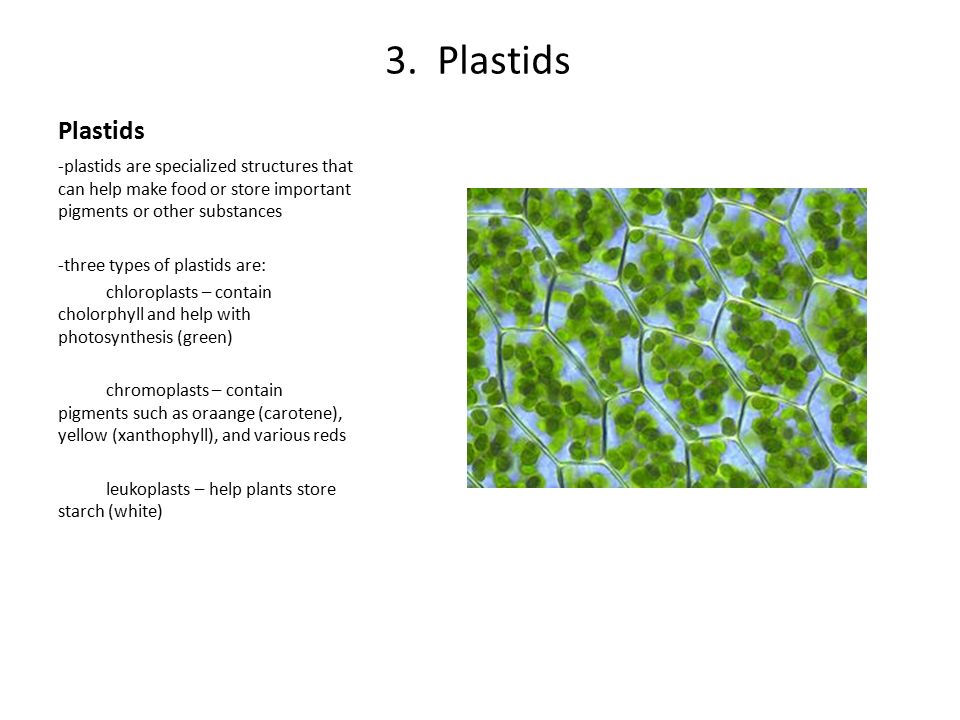 3. Plastids

Plastids

-plastids are specialized structures that can help make food or store important pigments or other substances

-three types of plastids are:

chloroplasts – contain cholorphyll and help with photosynthesis (green)

chromoplasts – contain pigments such as oraange (carotene), yellow (xanthophyll), and various reds

leukoplasts – help plants store starch (white)